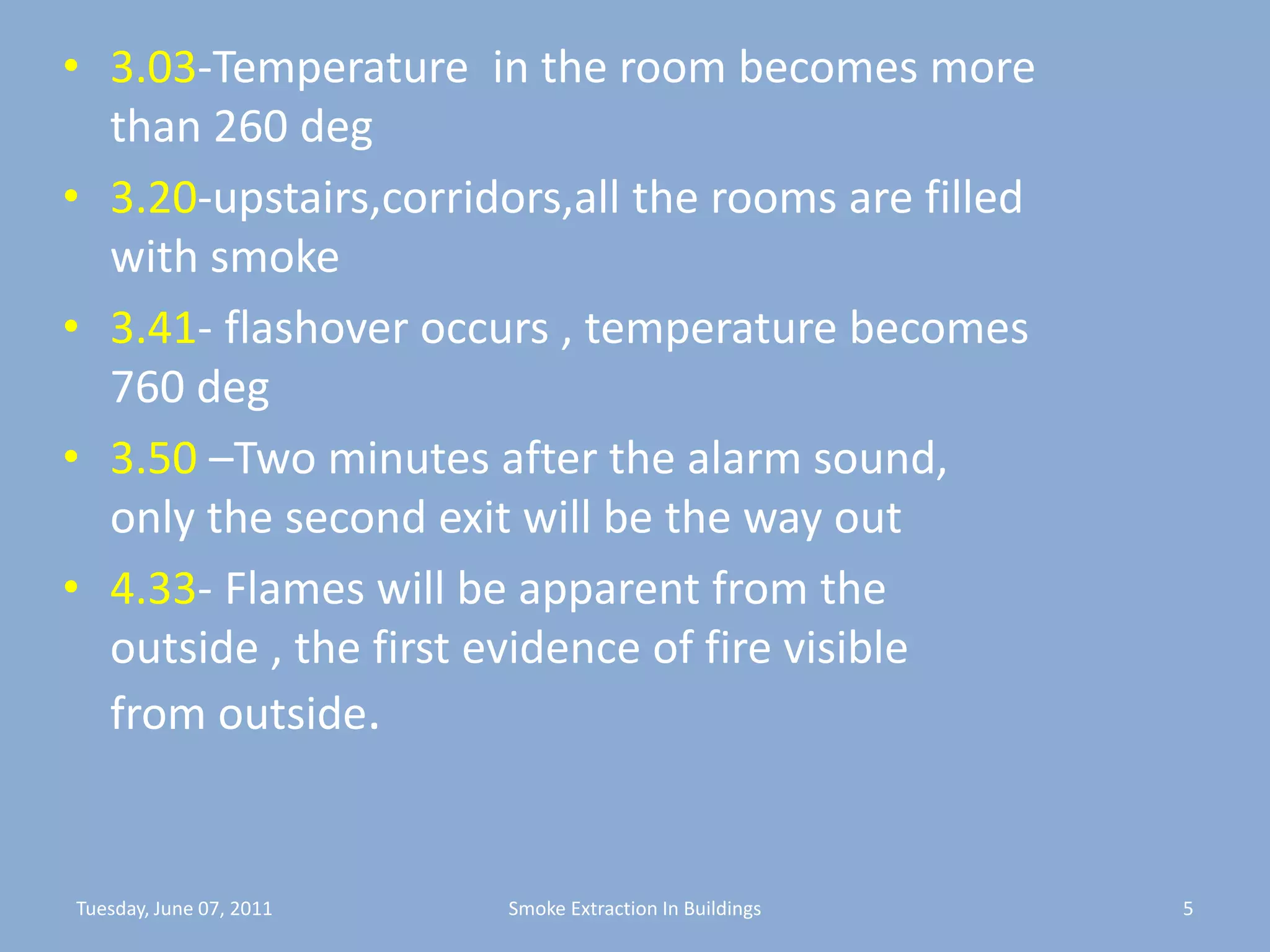 • 3.03-Temperature  in the room becomes more than 260 deg

• 3.20-upstairs,corridors,all the rooms are filled with smoke

• 3.41- flashover occurs , temperature becomes 760 deg

• 3.50 –Two minutes after the alarm sound, only the second exit will be the way out

• 4.33- Flames will be apparent from the outside , the first evidence of fire visible from outside.

Tuesday, June 07, 2011

Smoke Extraction In Buildings

5